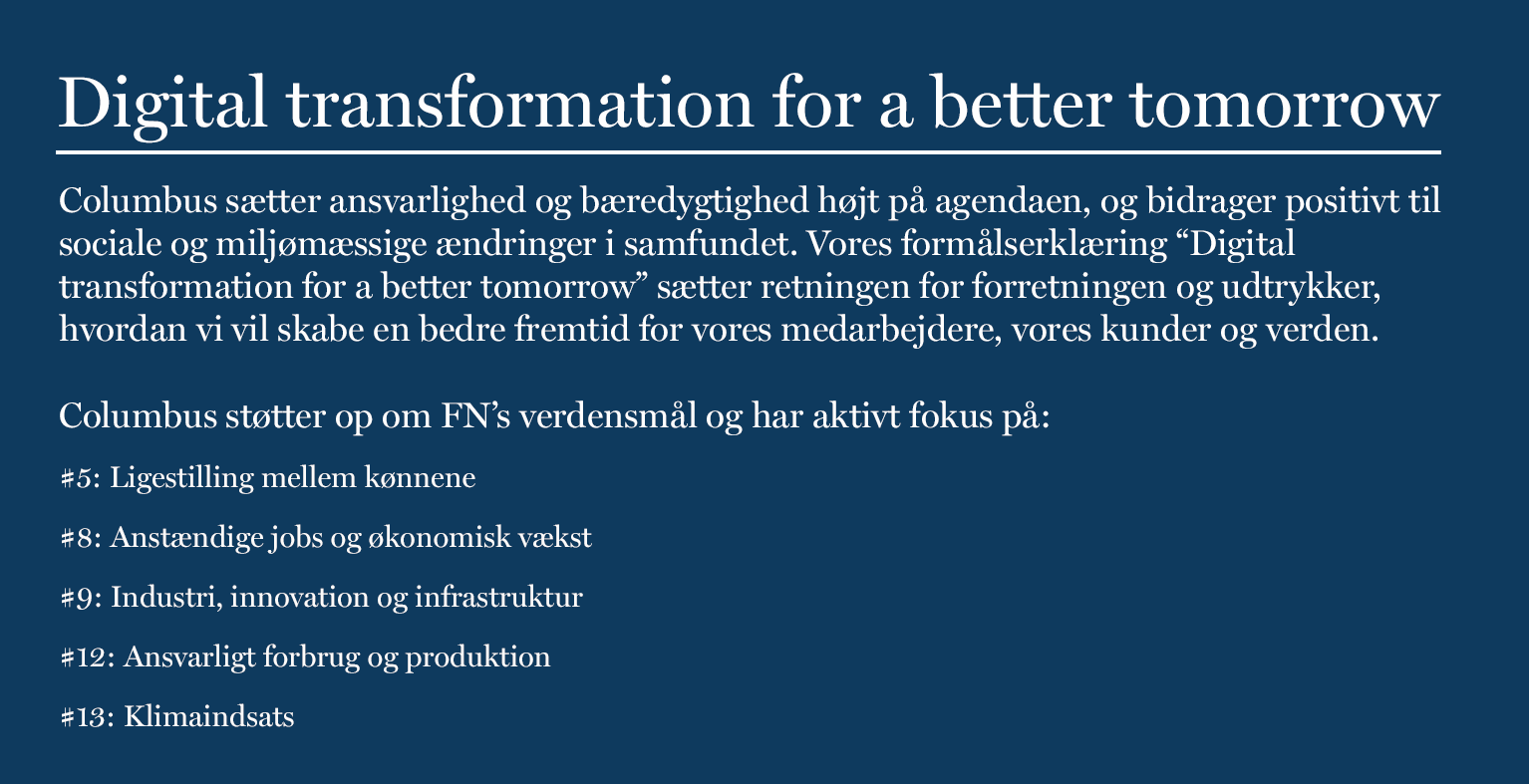 Digital transformation for a better tomorrow

Columbus sætter ansvarlighed og bæredygtighed højt på agendaen, og bidrager positivt til sociale og miljømæssige ændringer i samfundet. Vores formålserklæring “Digital transformation for a better tomorrow” sætter retningen for forretningen og udtrykker, hvordan vi vil skabe en bedre fremtid for vores medarbejdere, vores kunder og verden.

Columbus støtter op om FN’s verdensmål og har aktivt fokus på:

#5: Ligestilling mellem kønnene

#8: Anstændige jobs og økonomisk vækst

#9: Industri, innovation og infrastruktur

#12: Ansvarligt forbrug og produktion

#13: Klimaindsats